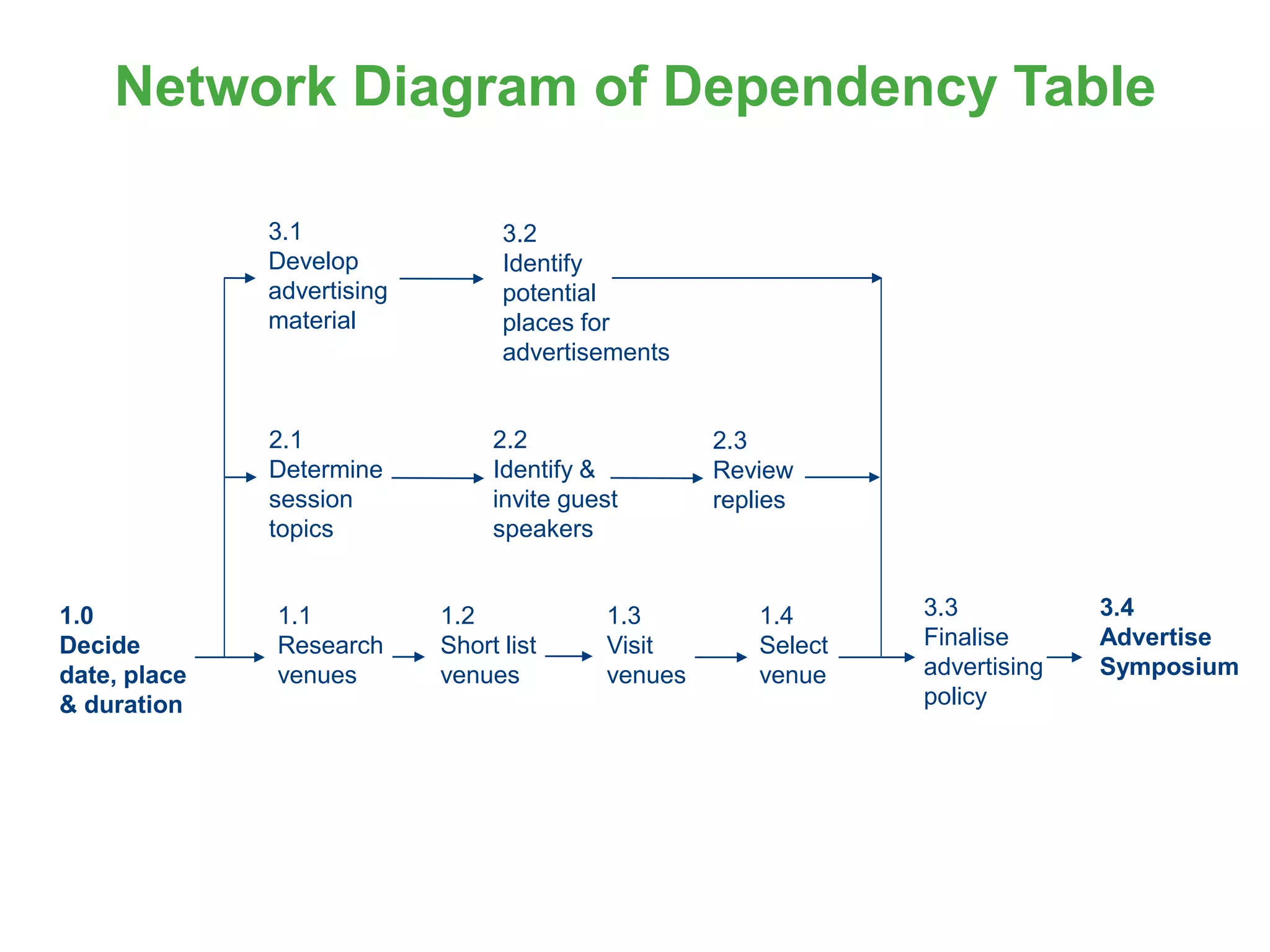 Network Diagram of Dependency Table

3.1
Develop advertising material

3.2
Identify potential places for advertisements

2.1
Determine session topics

2.2
Identify & invite guest speakers

2.3
Review replies

1.0
Decide date, place & duration

1.1
Research venues

1.2
Short list venues

1.3
Visit venues

1.4
Select venue

3.3
Finalise advertising policy

3.4
Advertise Symposium